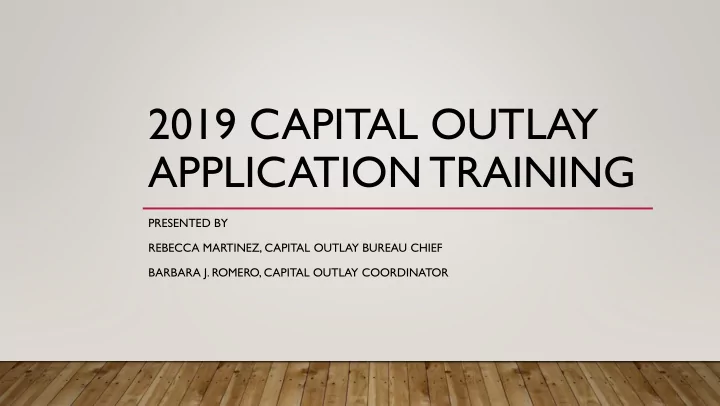 2019 CAPITAL OUTLAY APPLICATION TRAINING

PRESENTED BY

REBECCA MARTINEZ, CAPITAL OUTLAY BUREAU CHIEF

BARBARA J. ROMERO, CAPITAL OUTLAY COORDINATOR